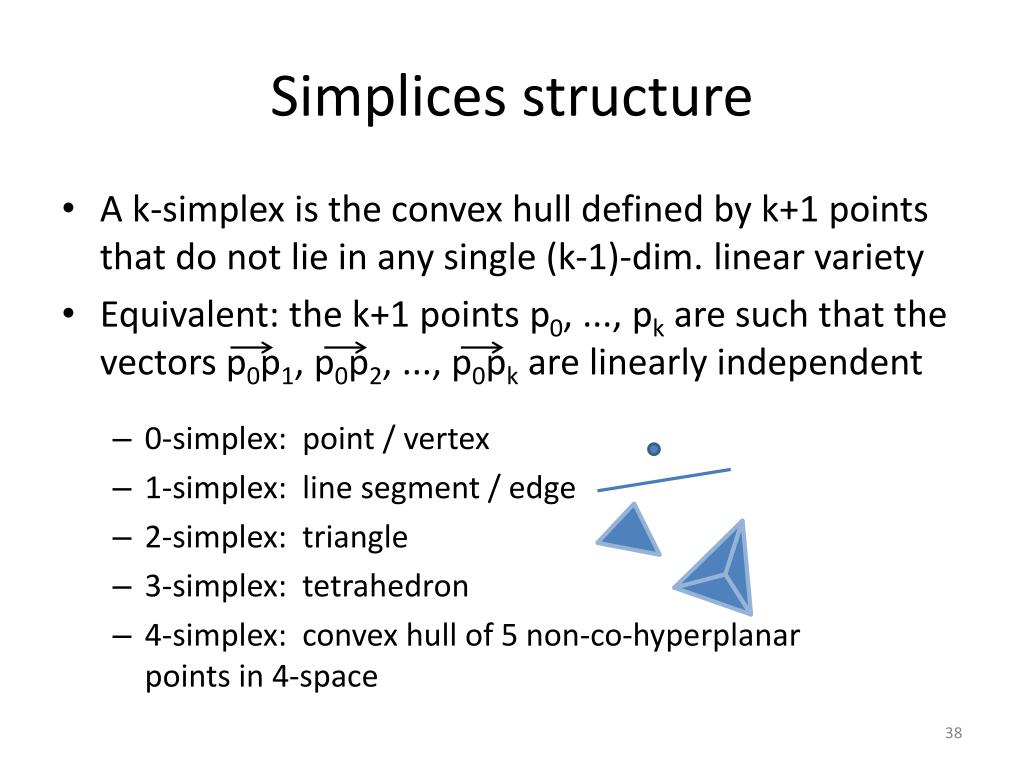 Simplices structure

• A k-simplex is the convex hull defined by k+1 points that do not lie in any single (k-1)-dim. linear variety
• Equivalent: the k+1 points $p_0$, ..., $p_k$ are such that the vectors $\overrightarrow{p_0p_1}$, $\overrightarrow{p_0p_2}$, ..., $\overrightarrow{p_0p_k}$ are linearly independent

– 0-simplex: point / vertex
– 1-simplex: line segment / edge
– 2-simplex: triangle
– 3-simplex: tetrahedron
– 4-simplex: convex hull of 5 non-co-hyperplanar points in 4-space

38